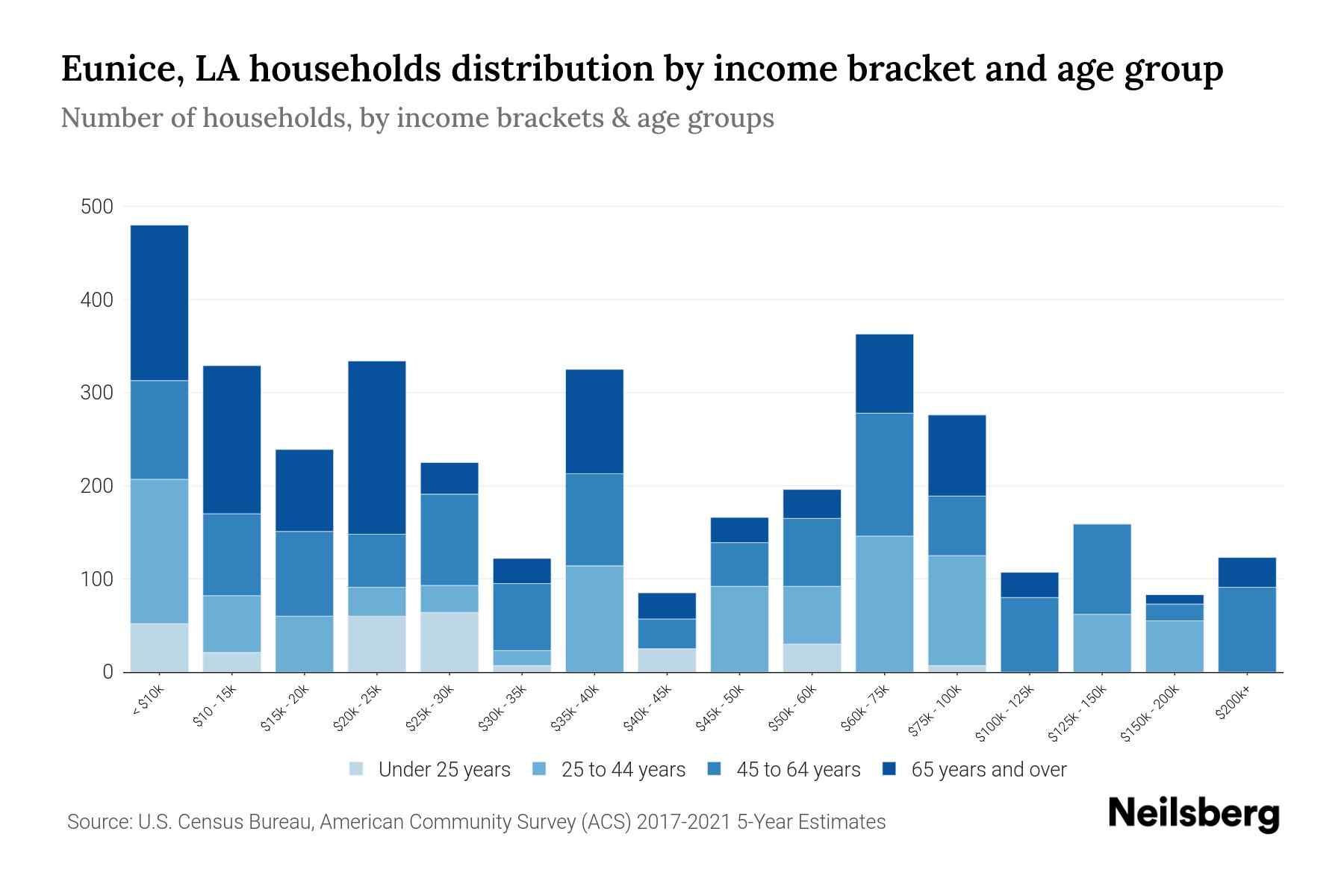 Eunice, LA households distribution by income bracket and age group

Number of households, by income brackets & age groups

500
400
300
200
100
0

< $10k
$10 - 15k
$15k - 20k
$20k - 25k
$25k - 30k
$30k - 35k
$35k - 40k
$40k - 45k
$45k - 50k
$50k - 60k
$60k - 75k
$75k - 100k
$100k - 125k
$125k - 150k
$150k - 200k
$200k+

Under 25 years
25 to 44 years
45 to 64 years
65 years and over

Source: U.S. Census Bureau, American Community Survey (ACS) 2017-2021 5-Year Estimates

Neilsberg